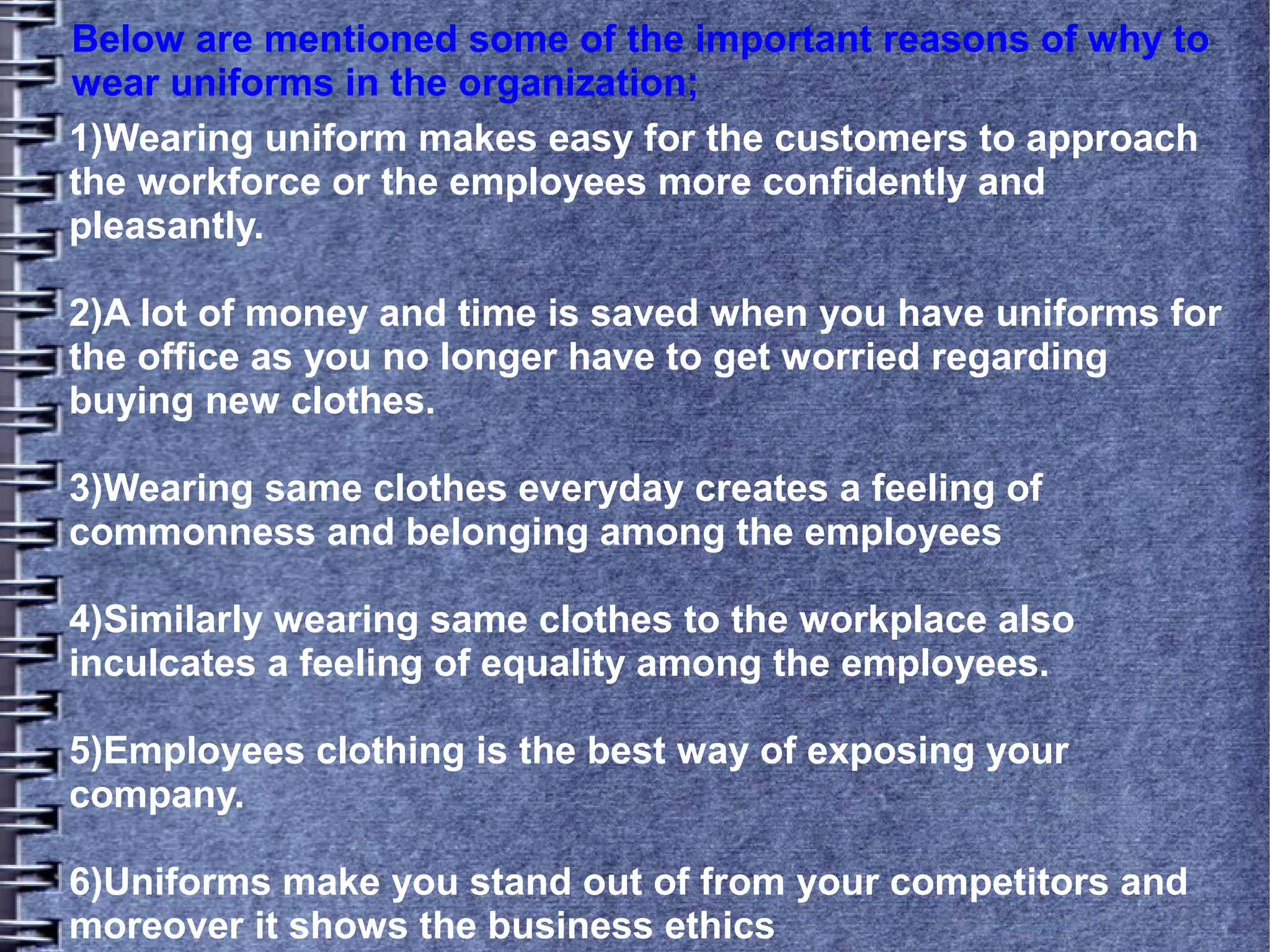 Below are mentioned some of the important reasons of why to wear uniforms in the organization;

1)Wearing uniform makes easy for the customers to approach the workforce or the employees more confidently and pleasantly.

2)A lot of money and time is saved when you have uniforms for the office as you no longer have to get worried regarding buying new clothes.

3)Wearing same clothes everyday creates a feeling of commonness and belonging among the employees

4)Similarly wearing same clothes to the workplace also inculcates a feeling of equality among the employees.

5)Employees clothing is the best way of exposing your company.

6)Uniforms make you stand out of from your competitors and moreover it shows the business ethics